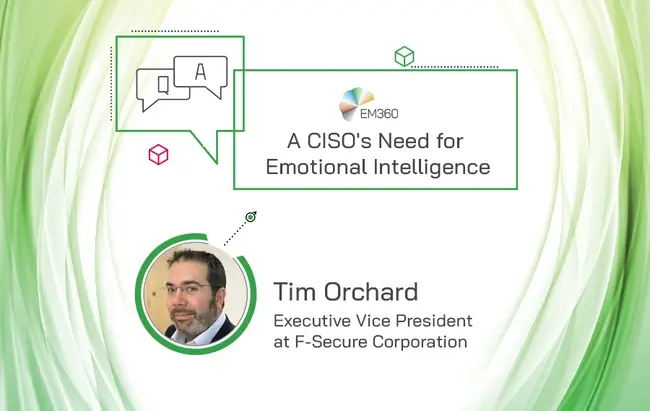 Q

A

EM360

A CISO's Need for Emotional Intelligence

Tim Orchard

Executive Vice President at F-Secure Corporation